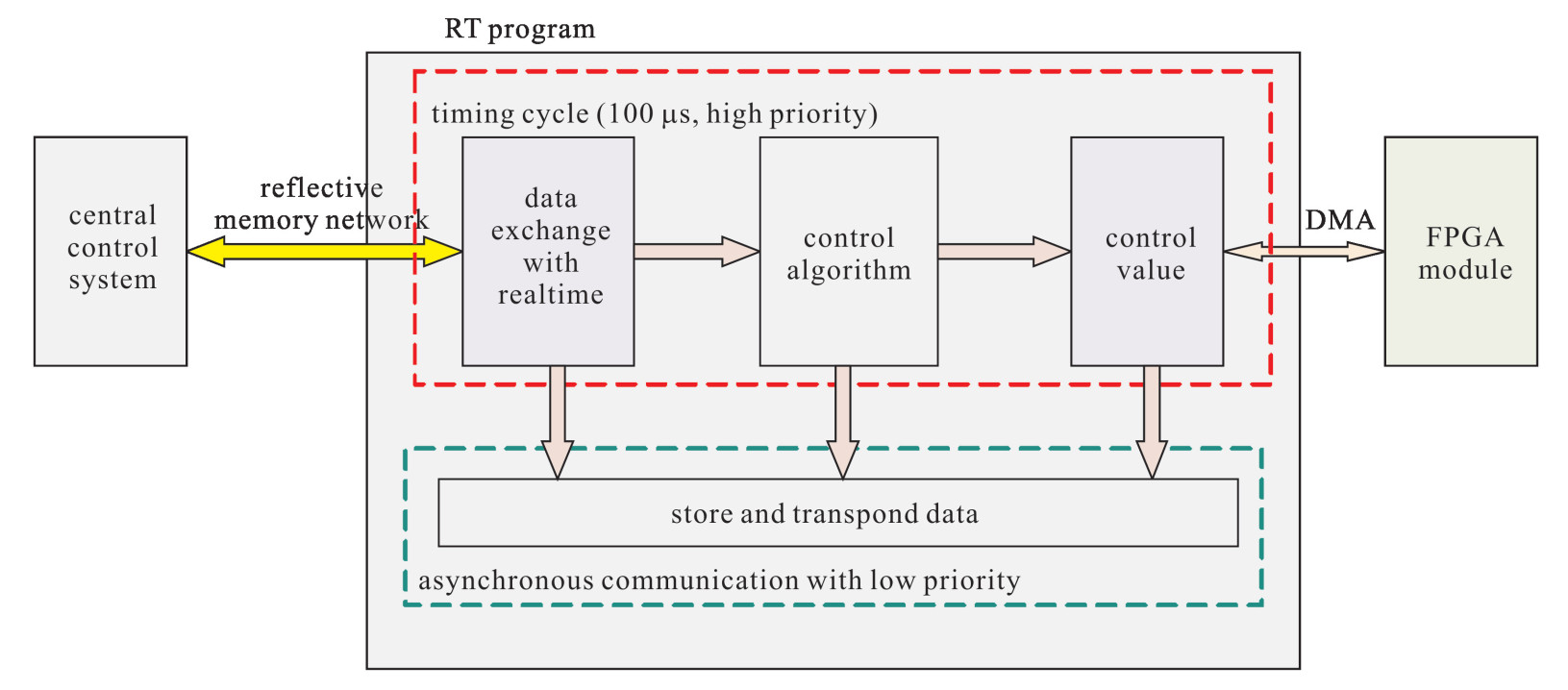 RT program

timing cycle (100 μs, high priority)

central control system

reflective memory network

data exchange with realtime

control algorithm

control value

DMA

FPGA module

store and transpond data

asynchronous communication with low priority